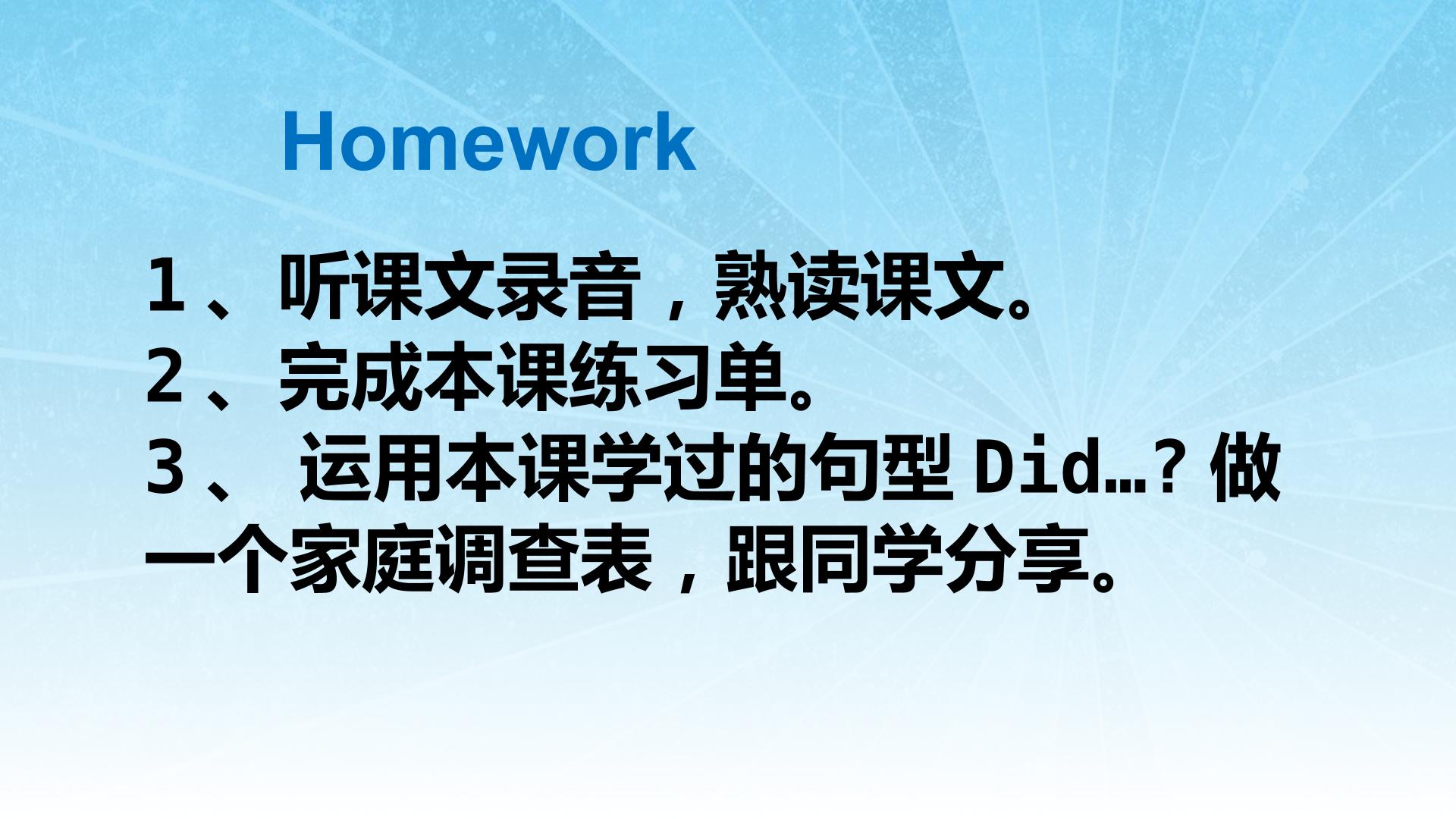 Homework

1、听课文录音，熟读课文。
2、完成本课练习单。
3、 运用本课学过的句型 Did…? 做一个家庭调查表，跟同学分享。